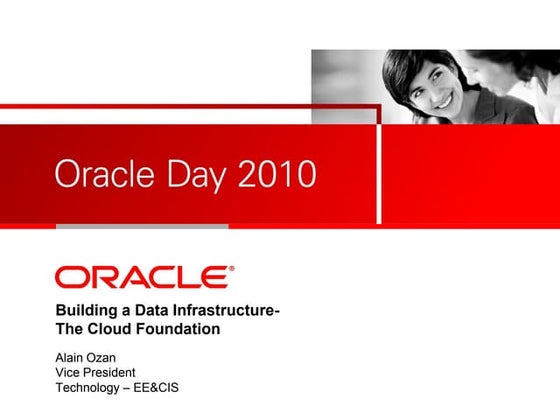 Oracle Day 2010

ORACLE®

Building a Data Infrastructure-
The Cloud Foundation

Alain Ozan
Vice President
Technology – EE&CIS